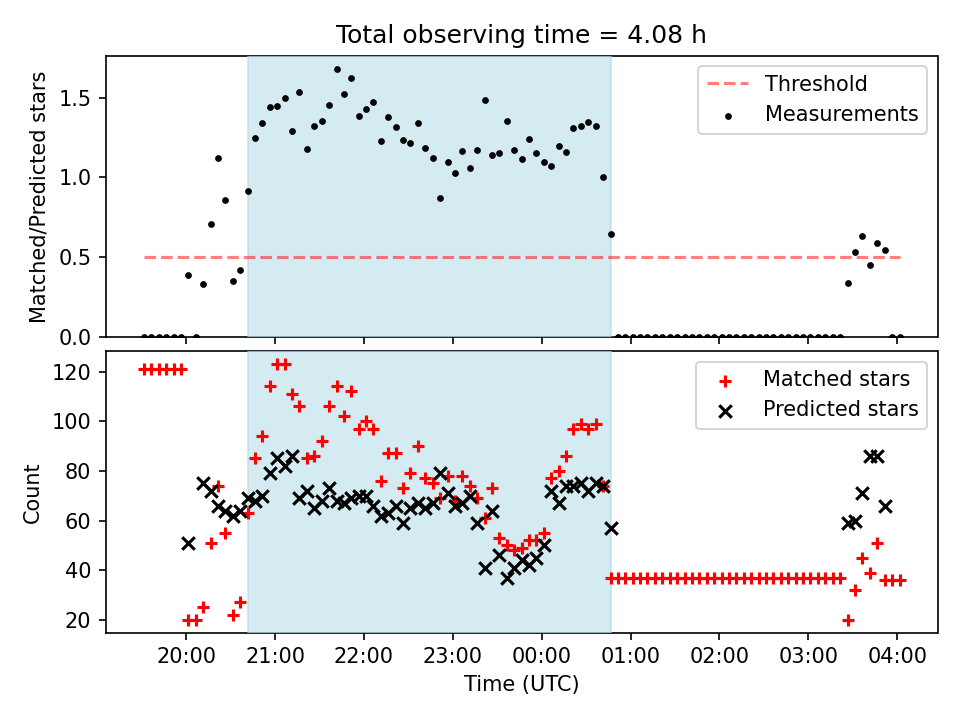 Total observing time = 4.08 h

Matched/Predicted stars

1.5
1.0
0.5
0.0

Threshold
Measurements

Count

120
100
80
60
40
20

Matched stars
Predicted stars

20:00 21:00 22:00 23:00 00:00 01:00 02:00 03:00 04:00

Time (UTC)